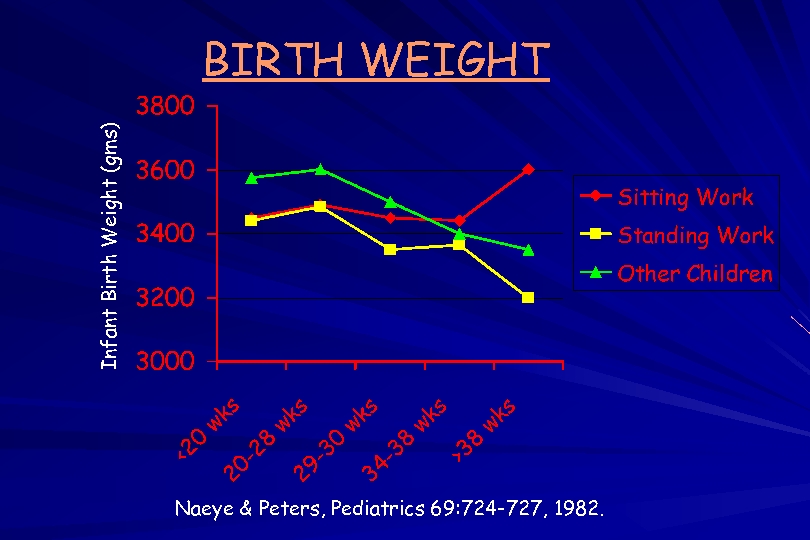 BIRTH WEIGHT

Infant Birth Weight (gms)

3800
3600
3400
3200
3000

<20 wks
20-28 wks
29-30 wks
34-38 wks
>38 wks

Sitting Work
Standing Work
Other Children

Naeye & Peters, Pediatrics 69:724-727, 1982.